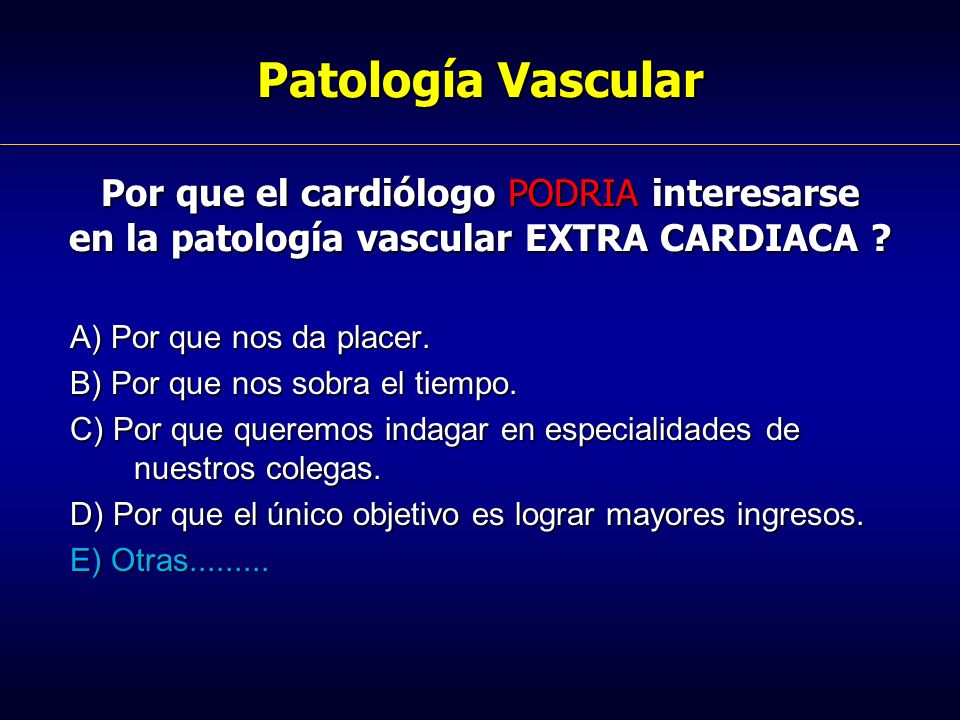 Patología Vascular

Por que el cardiólogo PODRIA interesarse en la patología vascular EXTRA CARDIACA ?

A) Por que nos da placer.

B) Por que nos sobra el tiempo.

C) Por que queremos indagar en especialidades de nuestros colegas.

D) Por que el único objetivo es lograr mayores ingresos.

E) Otras.........